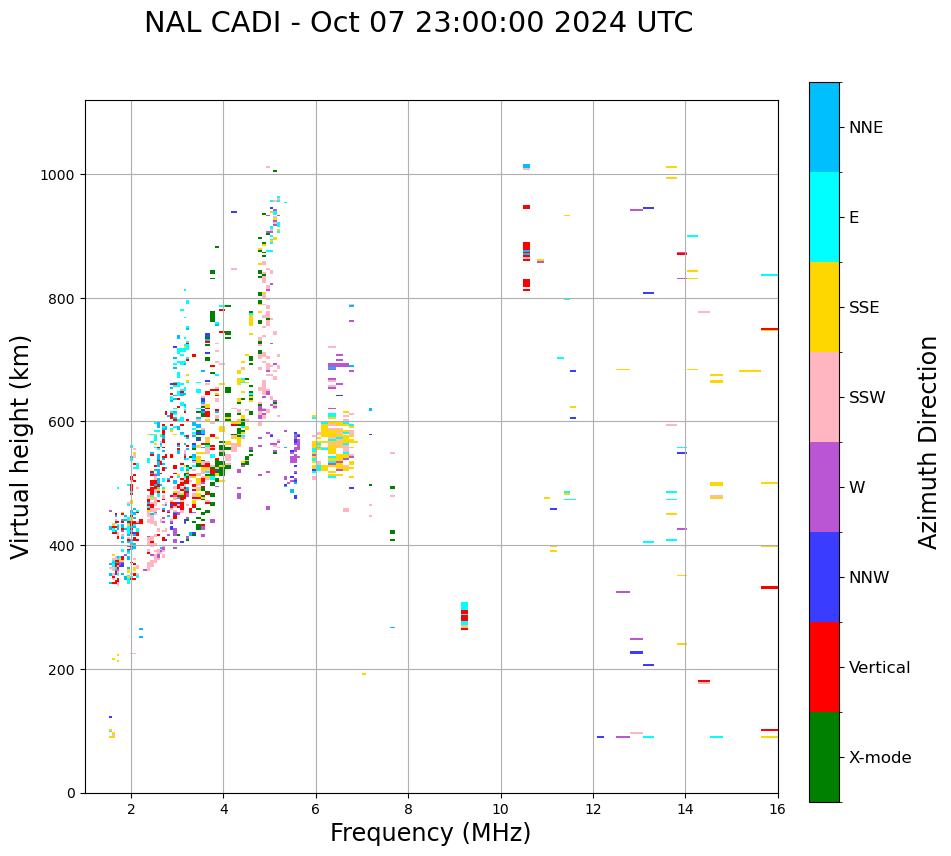 NAL CADI - Oct 07 23:00:00 2024 UTC

Virtual height (km)

1000
800
600
400
200
0

2
4
6
8
10
12
14
16

Frequency (MHz)

NNE
E
SSE
SSW
W
NNW
Vertical
X-mode

Azimuth Direction